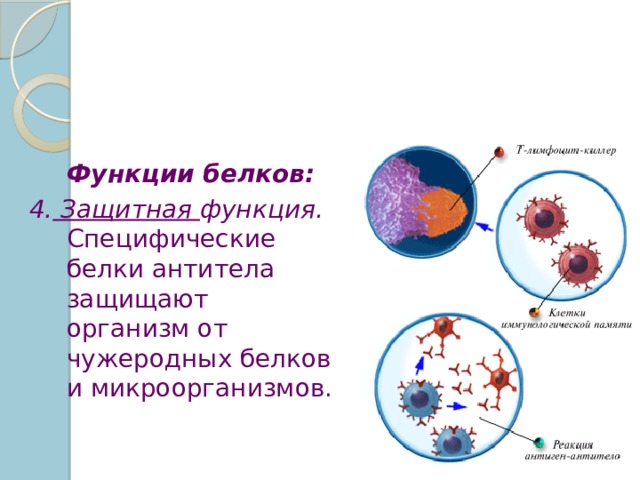 Функции белков:

4. Защитная функция. Специфические белки антитела защищают организм от чужеродных белков и микроорганизмов.

Т-лимфоцит-киллер

Клетки иммунологической памяти

Реакция антиген-антитело